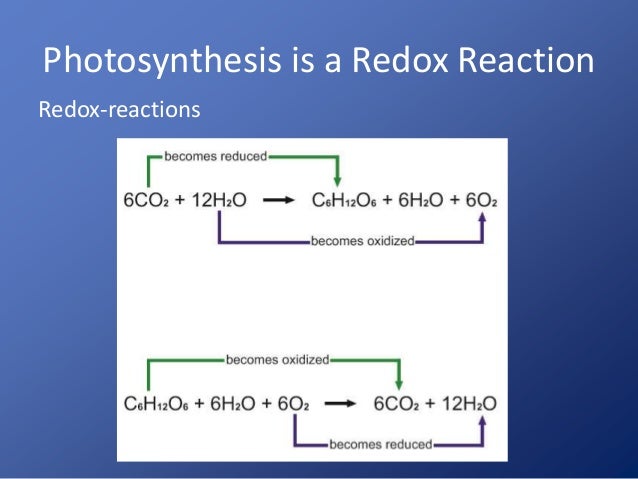 Photosynthesis is a Redox Reaction

Redox-reactions

becomes reduced

$6CO_2 + 12H_2O \rightarrow C_6H_{12}O_6 + 6H_2O + 6O_2$

becomes oxidized

becomes oxidized

$C_6H_{12}O_6 + 6H_2O + 6O_2 \rightarrow 6CO_2 + 12H_2O$

becomes reduced